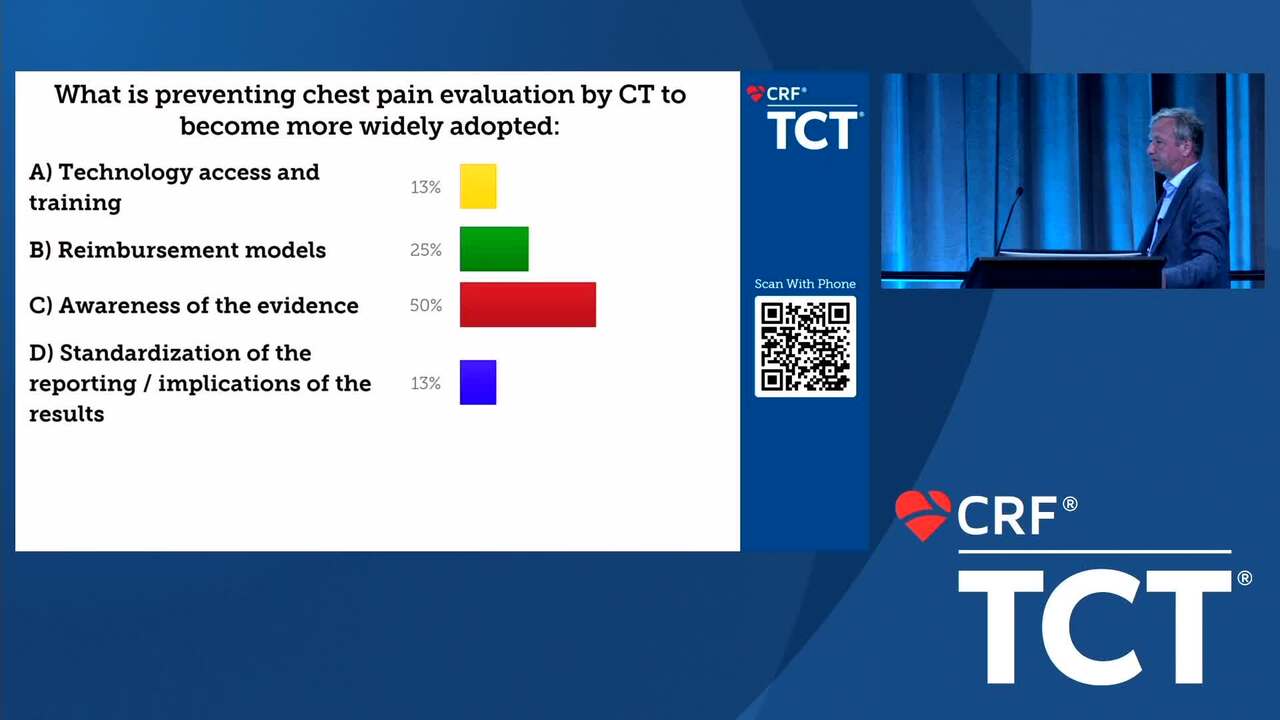 What is preventing chest pain evaluation by CT to become more widely adopted:

A) Technology access and training 13%

B) Reimbursement models 25%

C) Awareness of the evidence 50%

D) Standardization of the reporting / implications of the results 13%

CRF®
TCT®

Scan With Phone

CRF®
TCT®